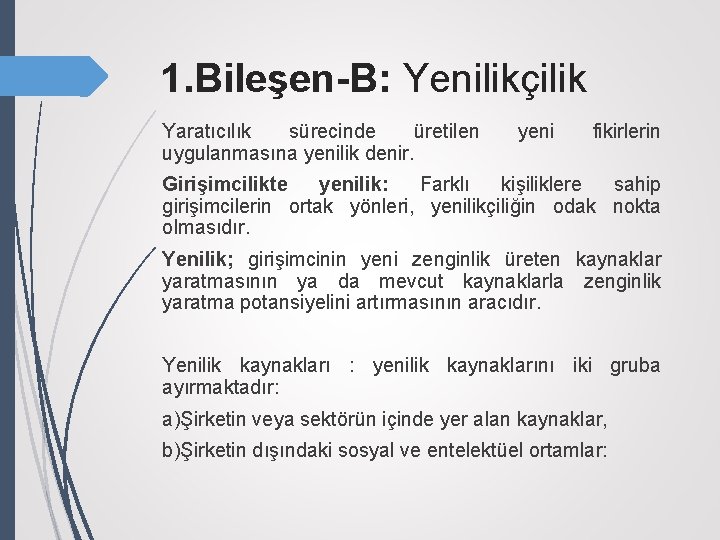 1.Bileşen-B: Yenilikçilik

Yaratıcılık sürecinde üretilen yeni fikirlerin uygulanmasına yenilik denir.

Girişimcilikte yenilik: Farklı kişiliklere sahip girişimcilerin ortak yönleri, yenilikçiliğin odak nokta olmasıdır.

Yenilik; girişimcinin yeni zenginlik üreten kaynaklar yaratmasının ya da mevcut kaynaklarla zenginlik yaratma potansiyelini artırmasının aracıdır.

Yenilik kaynakları : yenilik kaynaklarını iki gruba ayırmaktadır:

a)Şirketin veya sektörün içinde yer alan kaynaklar,

b)Şirketin dışındaki sosyal ve entelektüel ortamlar: